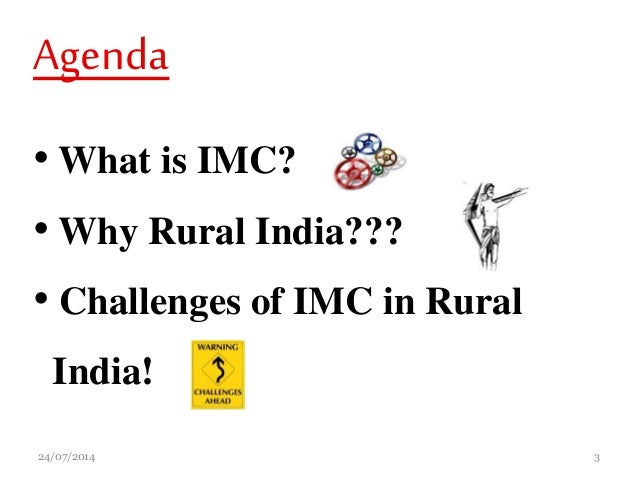 Agenda

• What is IMC?

• Why Rural India???

• Challenges of IMC in Rural India!

WARNING

CHALLENGES AHEAD

24/07/2014

3